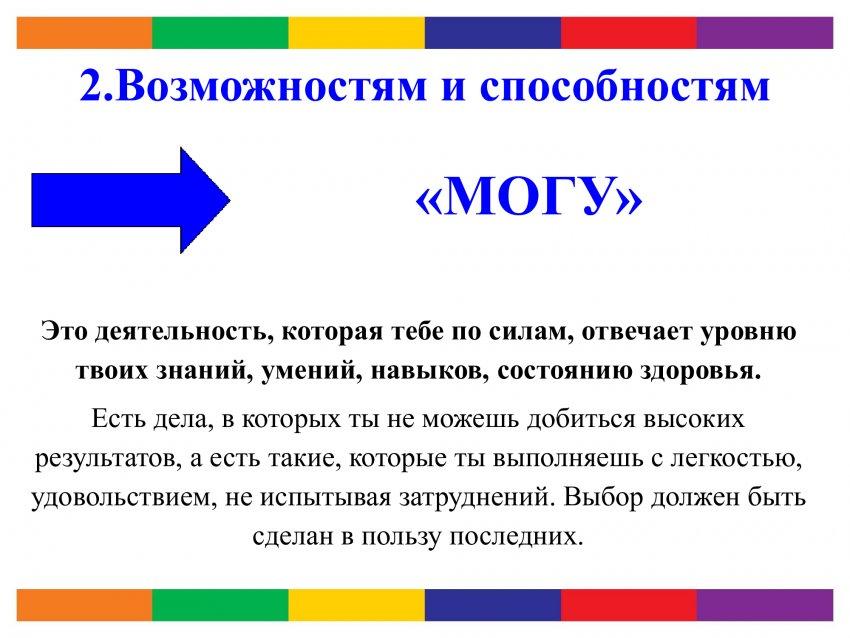 2.Возможностям и способностям

«МОГУ»

Это деятельность, которая тебе по силам, отвечает уровню твоих знаний, умений, навыков, состоянию здоровья.

Есть дела, в которых ты не можешь добиться высоких результатов, а есть такие, которые ты выполняешь с легкостью, удовольствием, не испытывая затруднений. Выбор должен быть сделан в пользу последних.